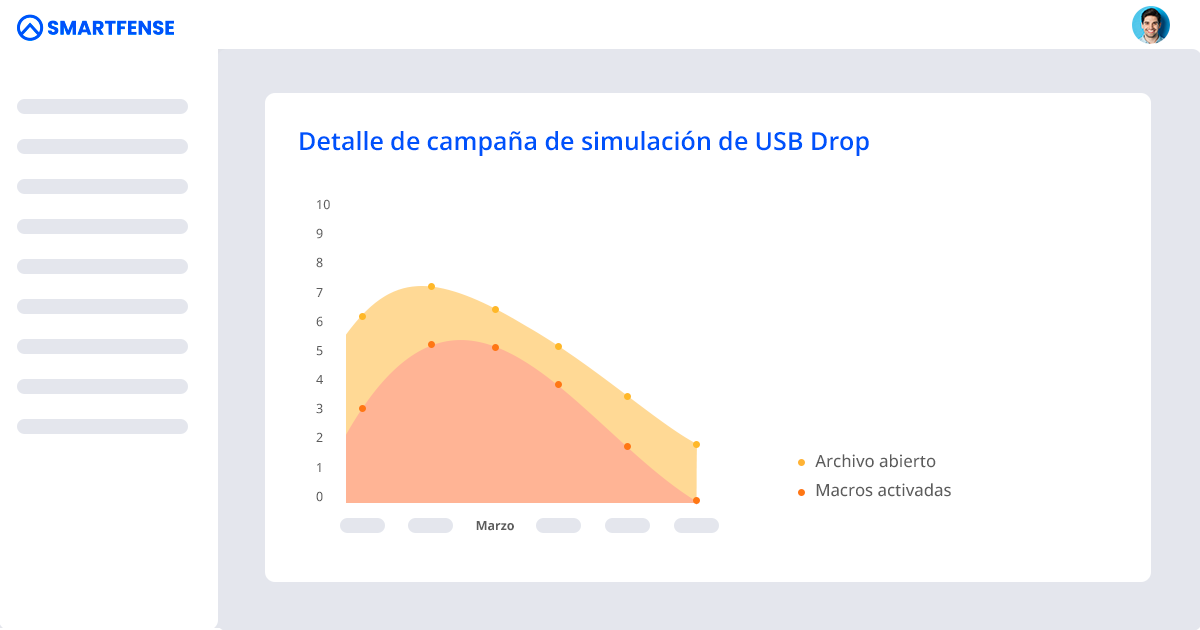 SMARTFENSE

Detalle de campaña de simulación de USB Drop

10
9
8
7
6
5
4
3
2
1
0

Marzo

Archivo abierto
Macros activadas